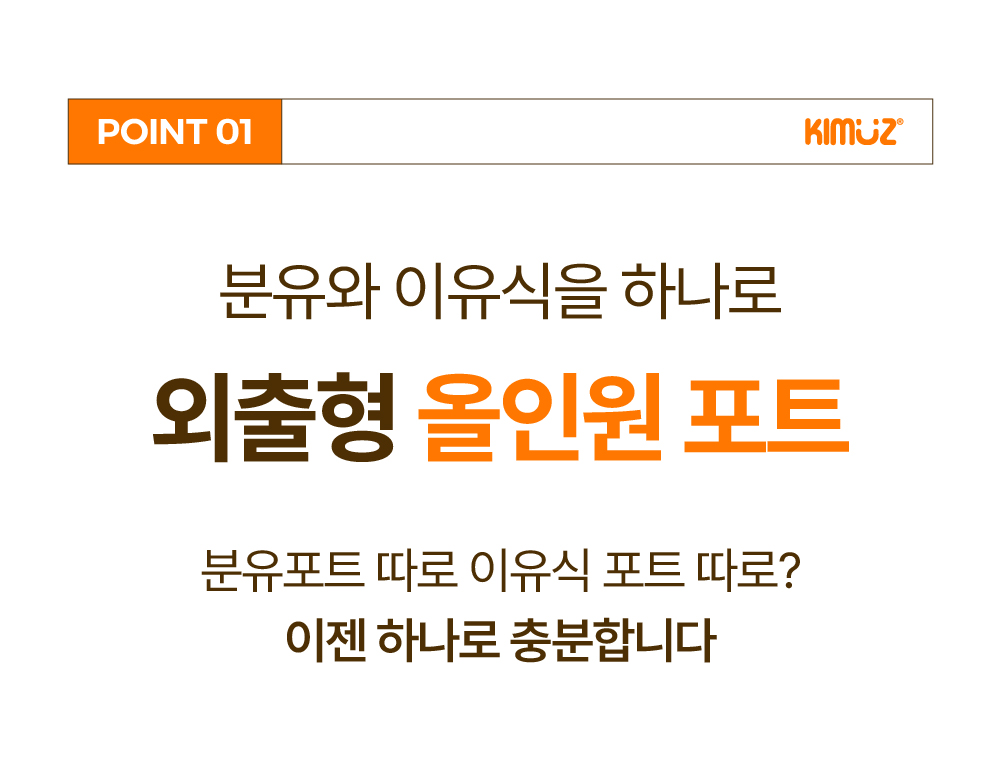 POINT 01

KIMUZ®

분유와 이유식을 하나로

외출형 올인원 포트

분유포트 따로 이유식 포트 따로?
이젠 하나로 충분합니다